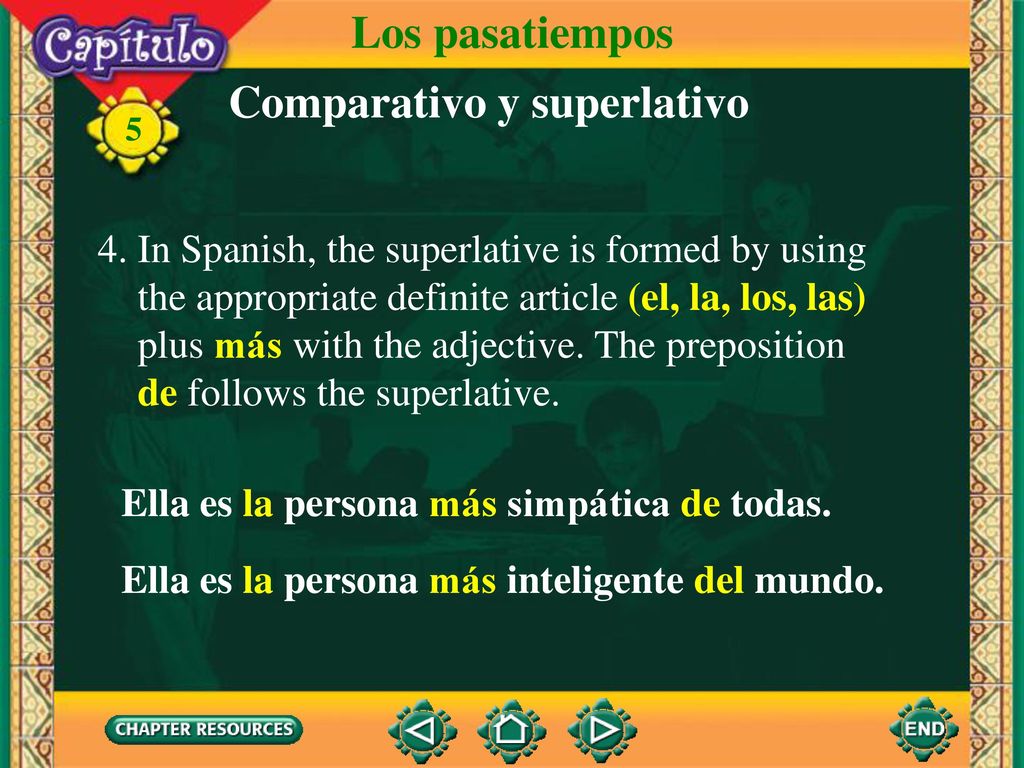 Capítulo
5
Los pasatiempos
Comparativo y superlativo

4. In Spanish, the superlative is formed by using the appropriate definite article (el, la, los, las) plus más with the adjective. The preposition de follows the superlative.

Ella es la persona más simpática de todas.

Ella es la persona más inteligente del mundo.

CHAPTER RESOURCES
END